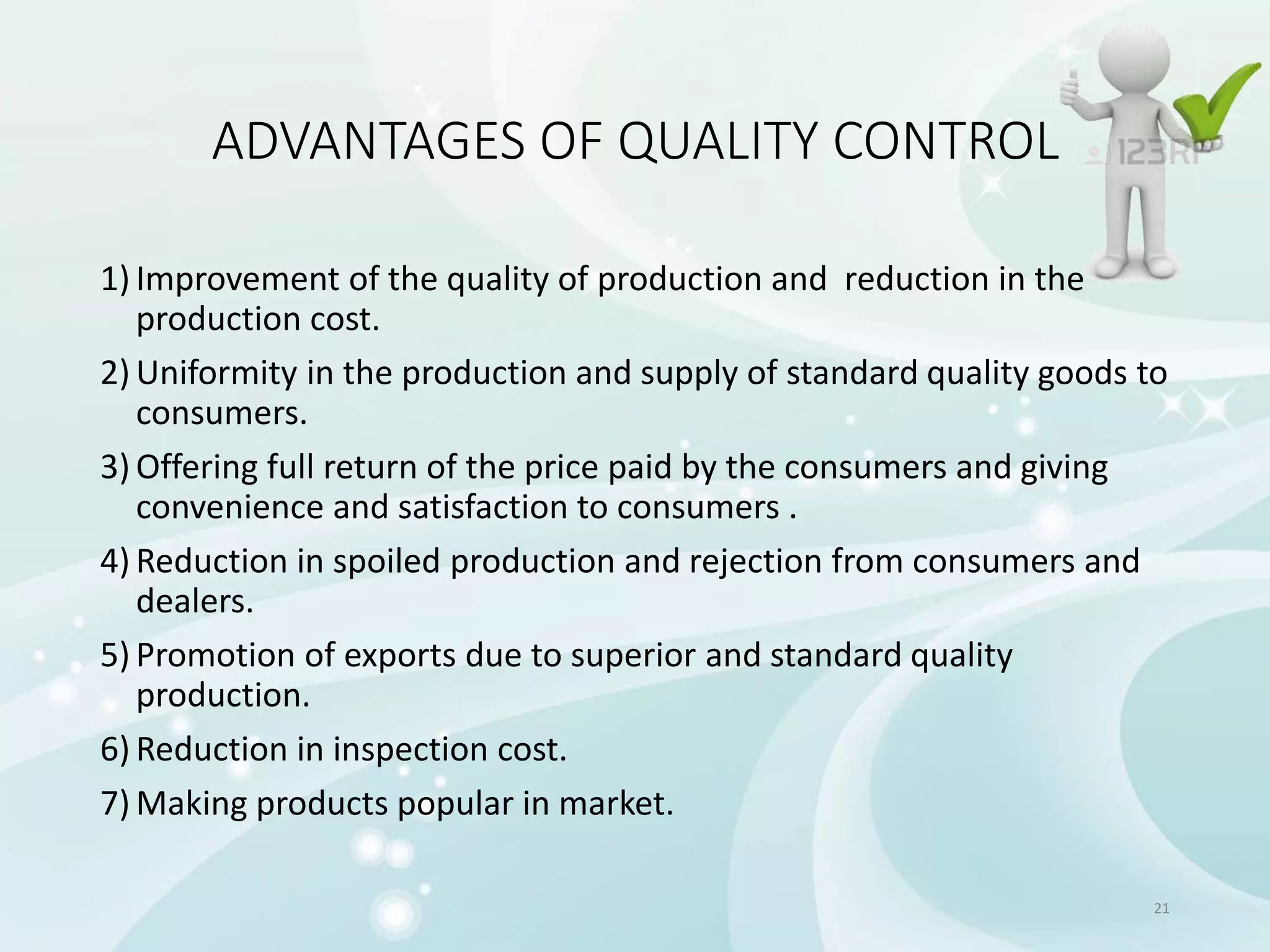 ADVANTAGES OF QUALITY CONTROL

123RF

1) Improvement of the quality of production and reduction in the production cost.

2) Uniformity in the production and supply of standard quality goods to consumers.

3) Offering full return of the price paid by the consumers and giving convenience and satisfaction to consumers .

4) Reduction in spoiled production and rejection from consumers and dealers.

5) Promotion of exports due to superior and standard quality production.

6) Reduction in inspection cost.

7) Making products popular in market.

21